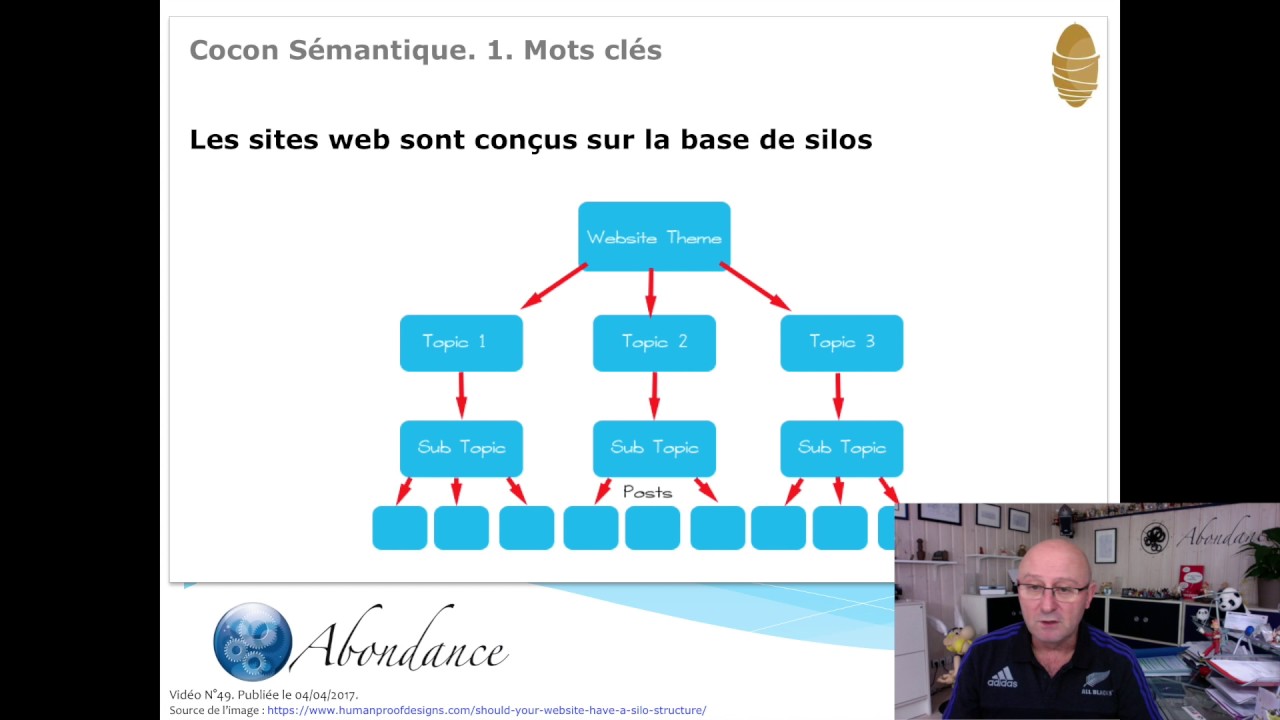 Cocon Sémantique. 1. Mots clés

Les sites web sont conçus sur la base de silos

Website Theme

Topic 1

Topic 2

Topic 3

Sub Topic

Sub Topic

Sub Topic

Posts

Abondance

Vidéo N°49. Publiée le 04/04/2017.
Source de l'image : https://www.humanproofdesigns.com/should-your-website-have-a-silo-structure/

Abondance

adidas

ALL BLACKS